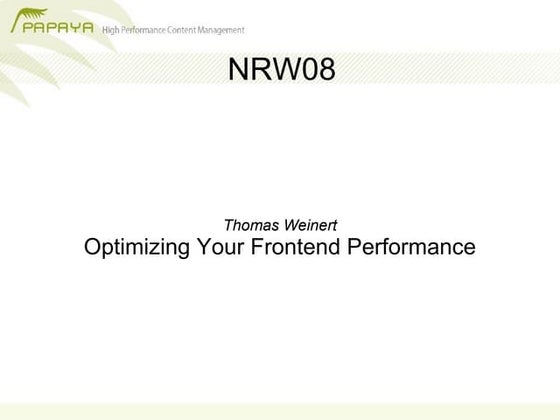 PAPAYA High Performance Content Management

NRW08

Thomas Weinert
Optimizing Your Frontend Performance